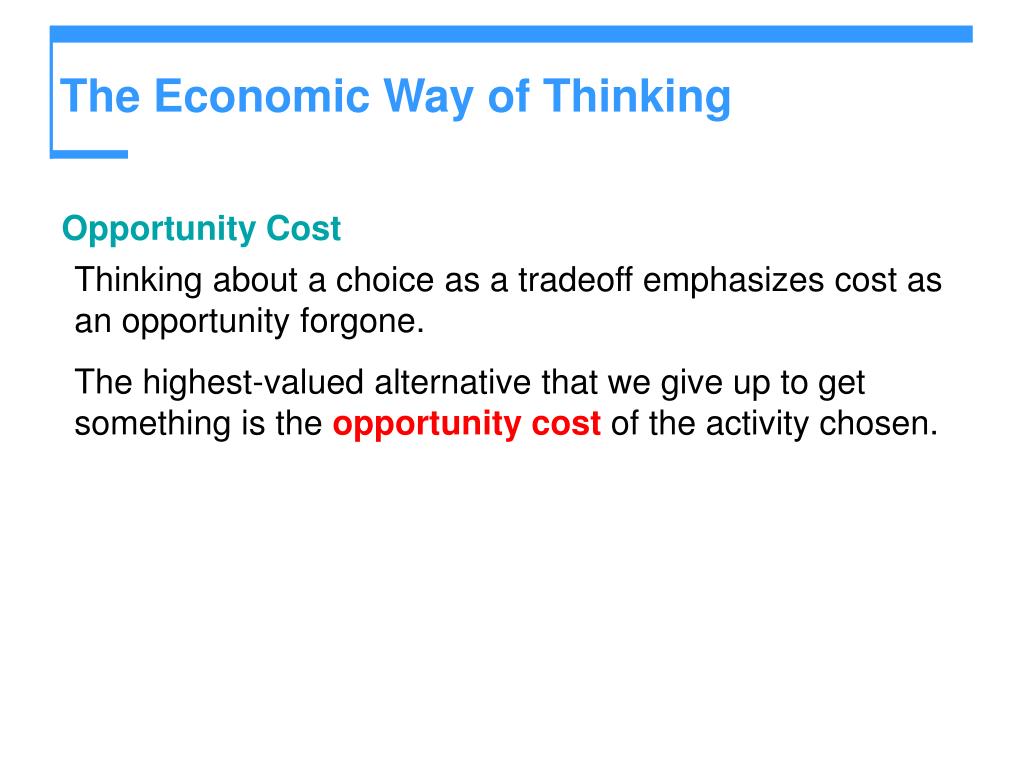 The Economic Way of Thinking

Opportunity Cost

Thinking about a choice as a tradeoff emphasizes cost as an opportunity forgone.

The highest-valued alternative that we give up to get something is the opportunity cost of the activity chosen.